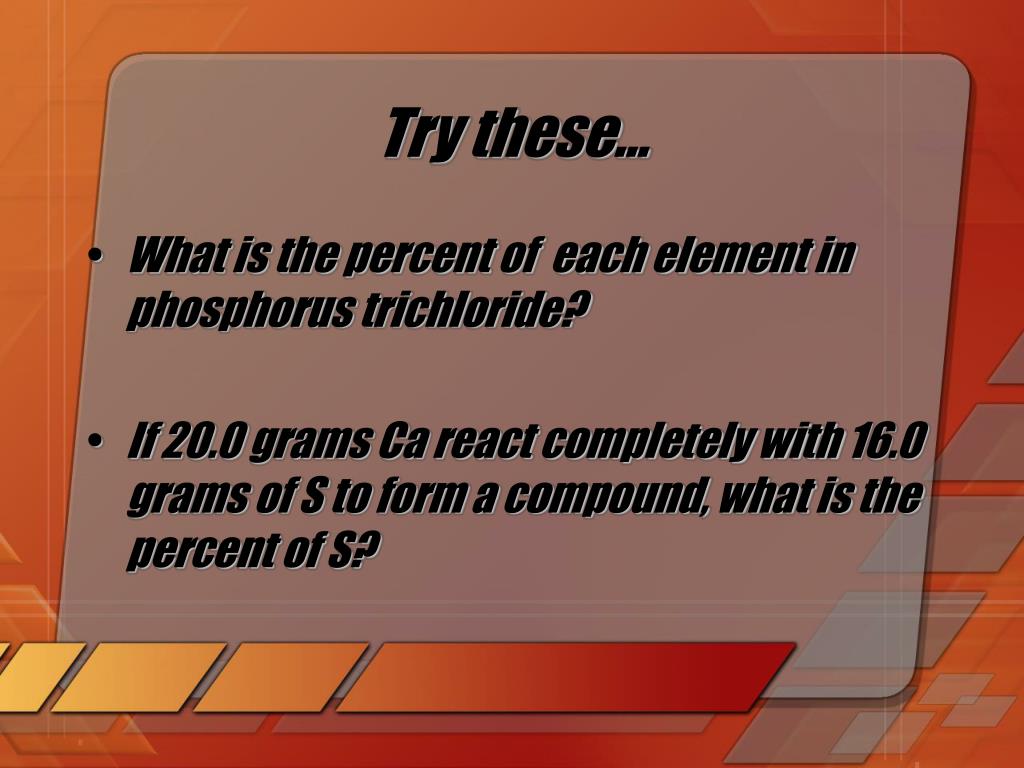 Try these…

• What is the percent of each element in phosphorus trichloride?

• If 20.0 grams Ca react completely with 16.0 grams of S to form a compound, what is the percent of S?